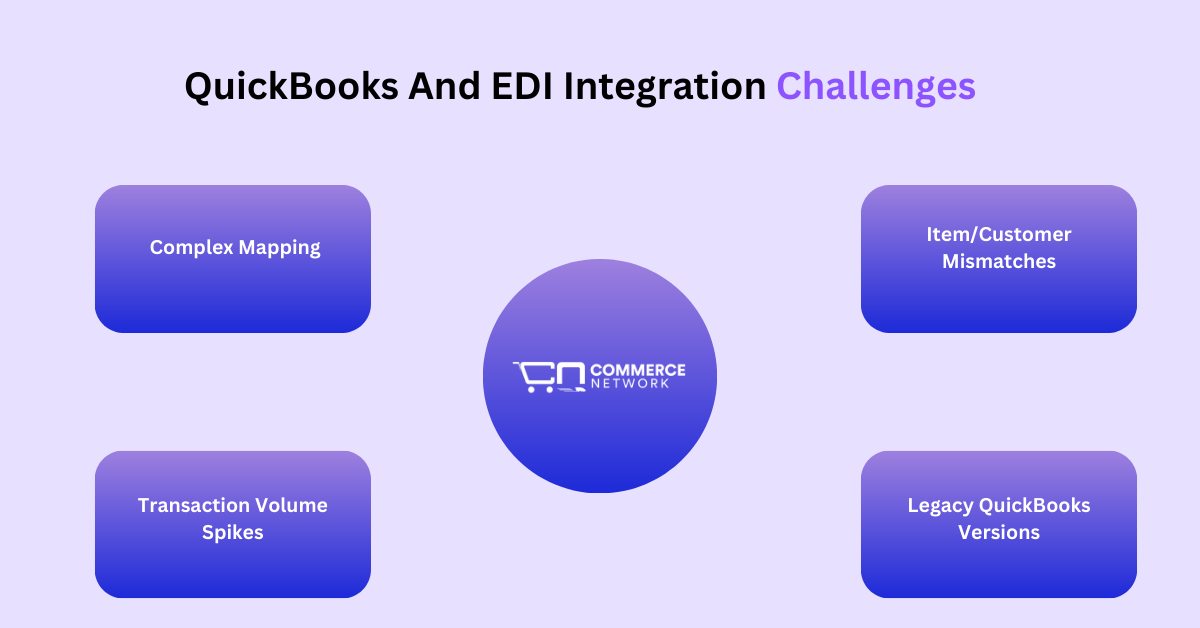 QuickBooks And EDI Integration Challenges

Complex Mapping

Item/Customer Mismatches

CN COMMERCE NETWORK

Transaction Volume Spikes

Legacy QuickBooks Versions